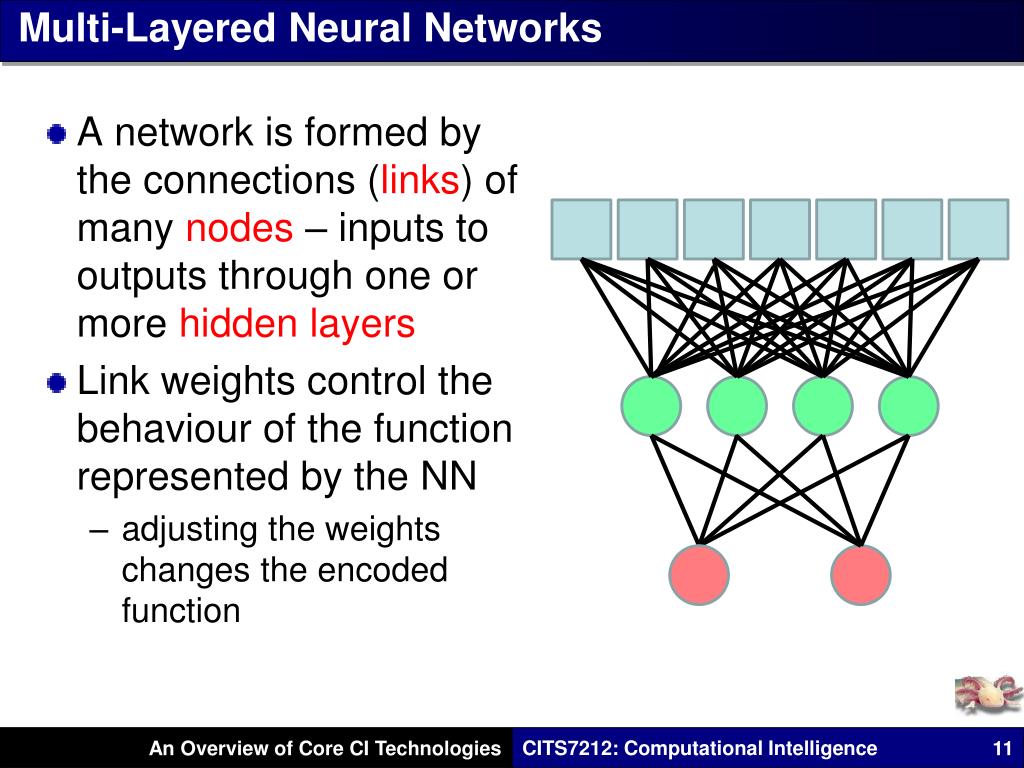 Multi-Layered Neural Networks

A network is formed by the connections (links) of many nodes – inputs to outputs through one or more hidden layers

Link weights control the behaviour of the function represented by the NN

– adjusting the weights changes the encoded function

An Overview of Core CI Technologies CITS7212: Computational Intelligence 11